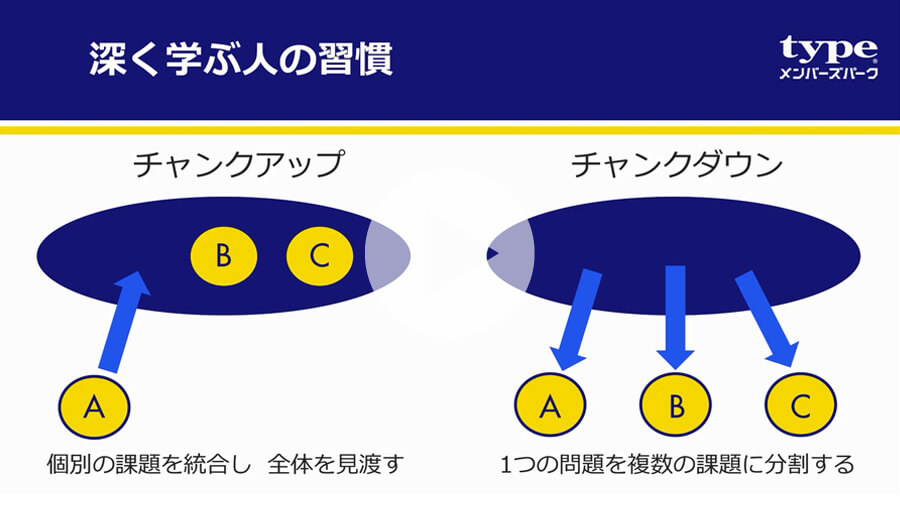 深く学ぶ人の習慣

type
メンバーズパーク

チャンクアップ

B C

A

個別の課題を統合し　全体を見渡す

チャンクダウン

A B C

1つの問題を複数の課題に分割する